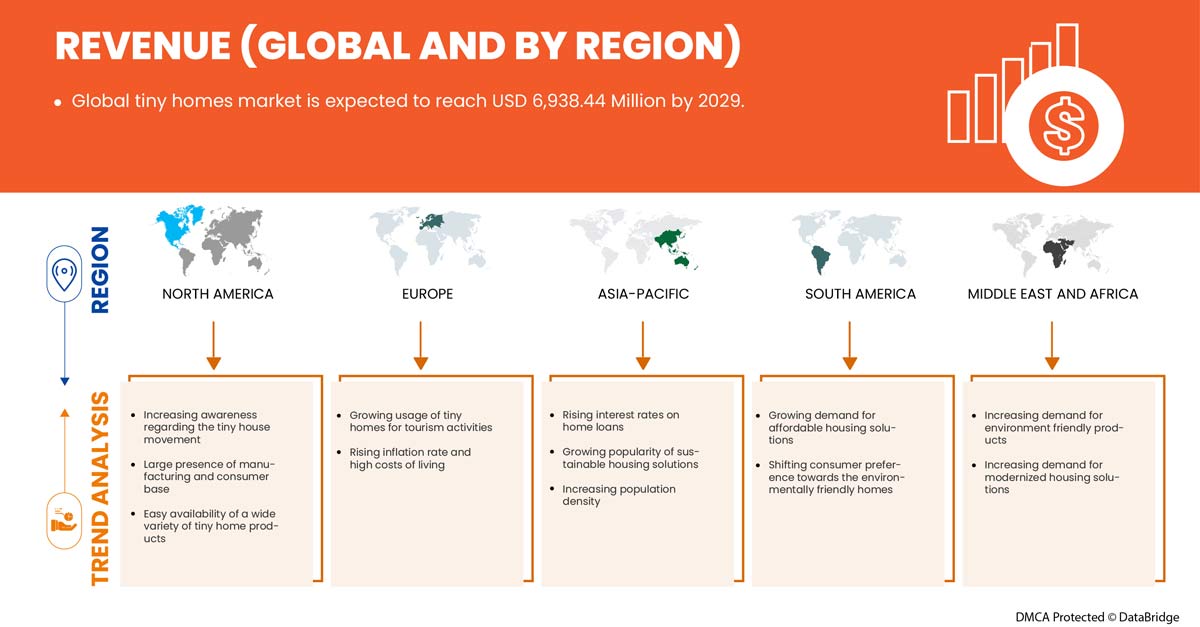 REVENUE (GLOBAL AND BY REGION)

• Global tiny homes market is expected to reach USD 6,938.44 Million by 2029.

REGION

NORTH AMERICA

EUROPE

ASIA-PACIFIC

SOUTH AMERICA

MIDDLE EAST AND AFRICA

TREND ANALYSIS

• Increasing awareness regarding the tiny house movement
• Large presence of manufacturing and consumer base
• Easy availability of a wide variety of tiny home products

• Growing usage of tiny homes for tourism activities
• Rising inflation rate and high costs of living

• Rising interest rates on home loans
• Growing popularity of sustainable housing solutions
• Increasing population density

• Growing demand for affordable housing solutions
• Shifting consumer preference towards the environmentally friendly homes

• Increasing demand for environment friendly products
• Increasing demand for modernized housing solutions

DMCA Protected © DataBridge